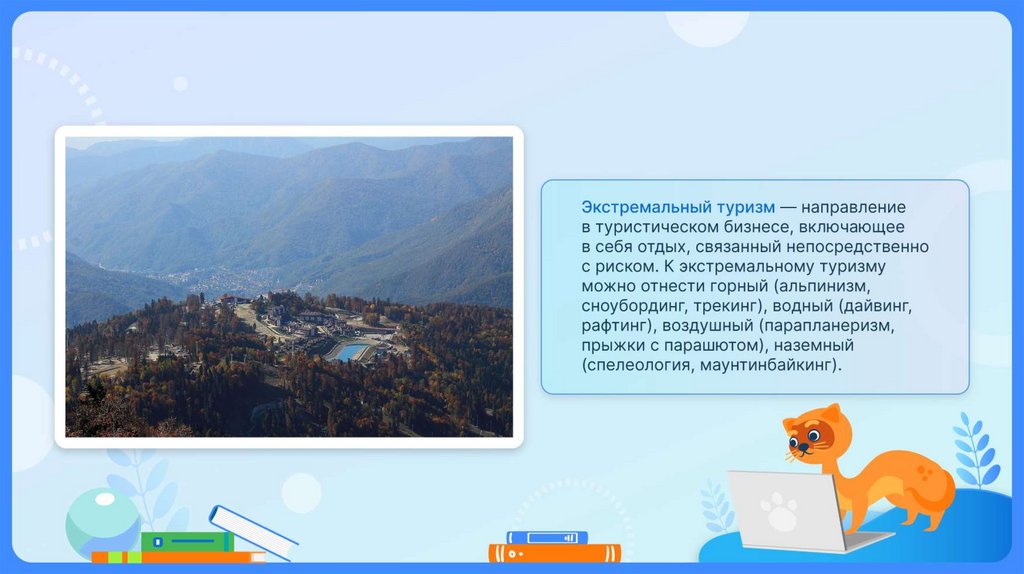 Экстремальный туризм — направление в туристическом бизнесе, включающее в себя отдых, связанный непосредственно с риском. К экстремальному туризму можно отнести горный (альпинизм, сноубординг, трекинг), водный (дайвинг, рафтинг), воздушный (парапланеризм, прыжки с парашютом), наземный (спелеология, маунтинбайкинг).